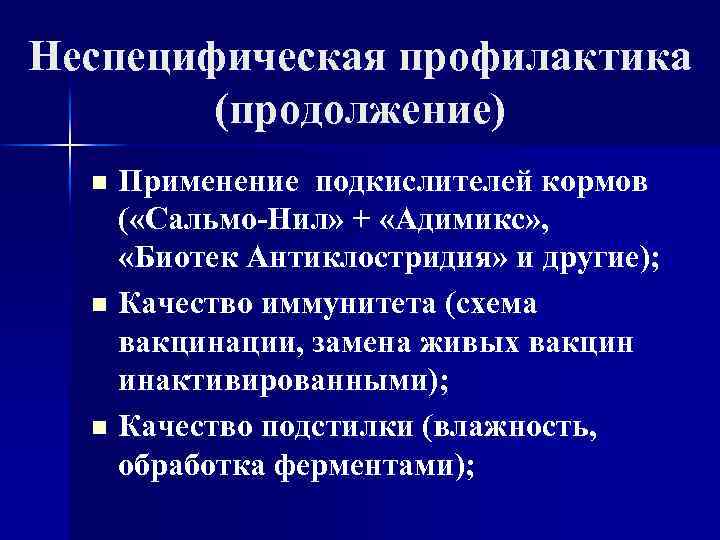 Неспецифическая профилактика (продолжение)

■ Применение подкислителей кормов («Сальмо-Нил» + «Адимикс», «Биотек Антиклостридия» и другие);

■ Качество иммунитета (схема вакцинации, замена живых вакцин инактивированными);

■ Качество подстилки (влажность, обработка ферментами);